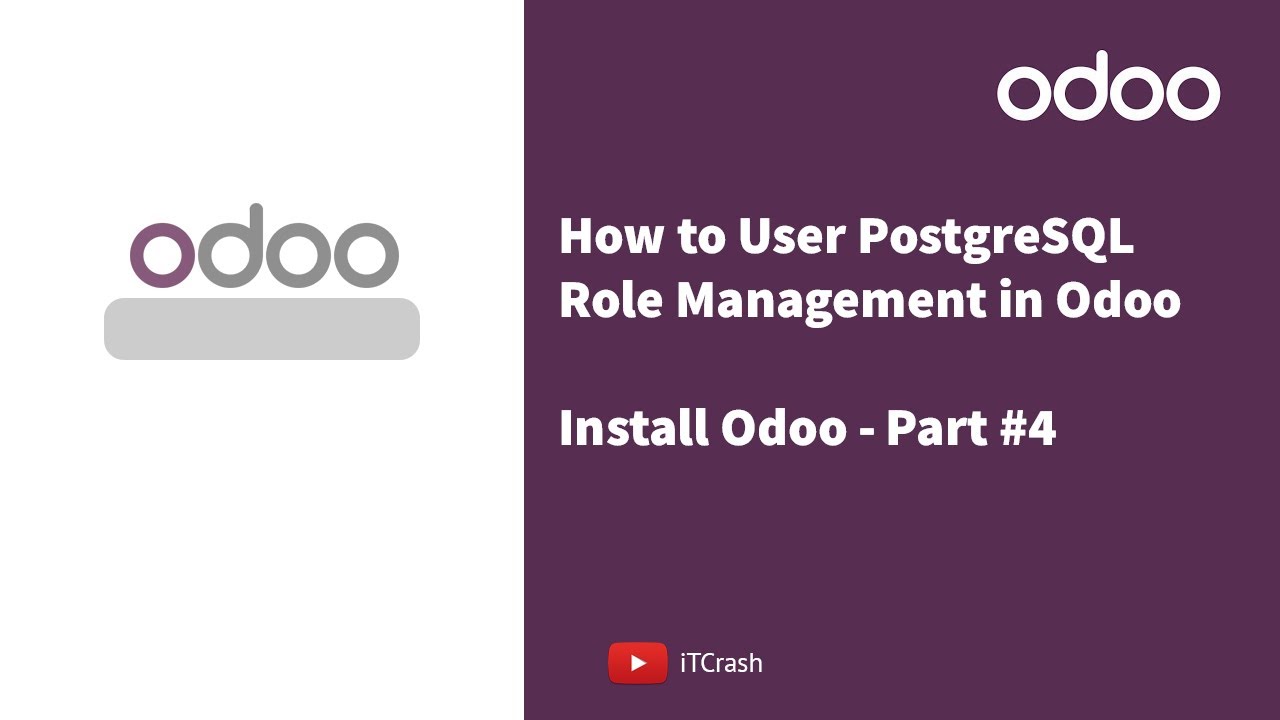 odoo

odoo

How to User PostgreSQL Role Management in Odoo

Install Odoo - Part #4

iTCrash